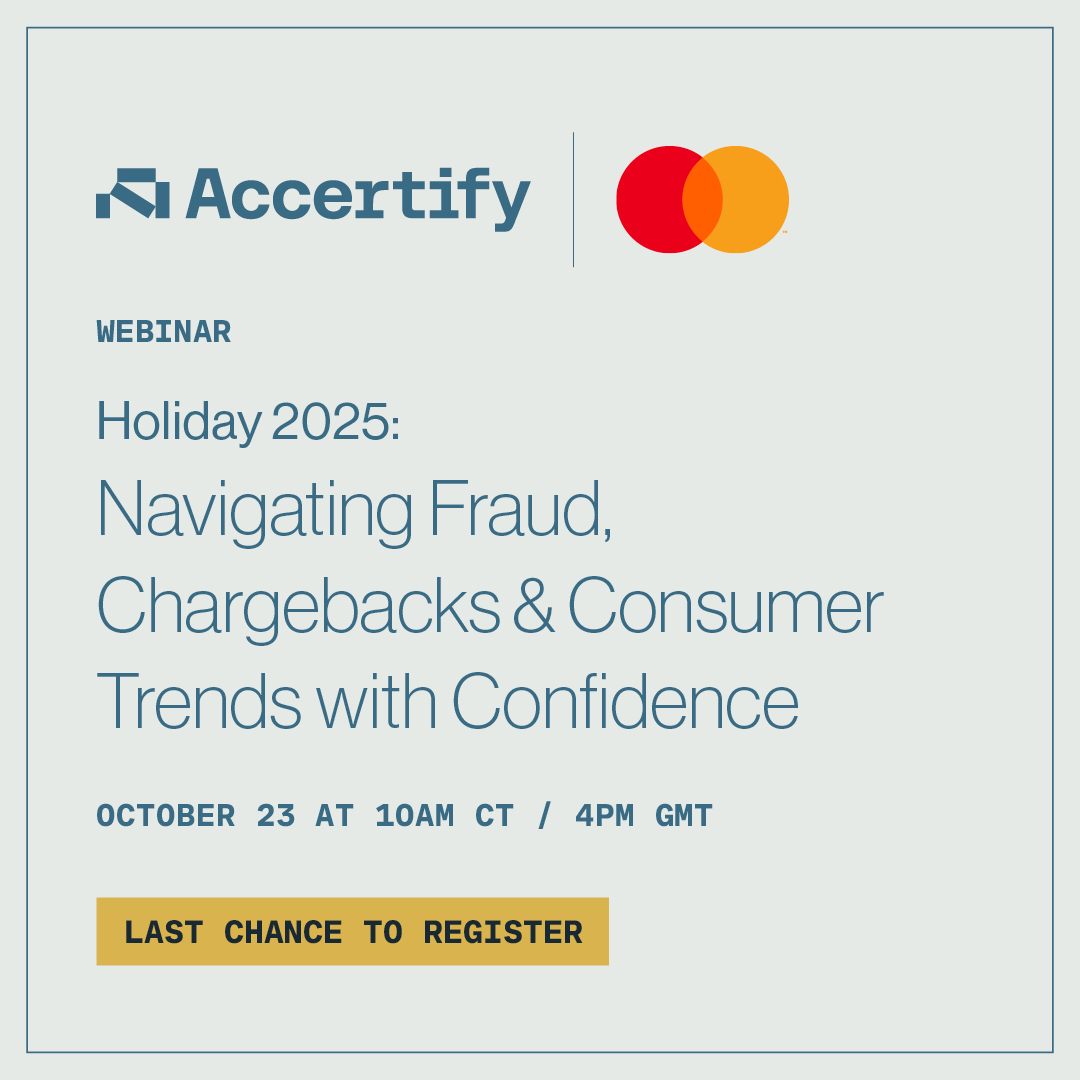 Accertify

WEBINAR

Holiday 2025:

Navigating Fraud, Chargebacks & Consumer Trends with Confidence

OCTOBER 23 AT 10AM CT / 4PM GMT

LAST CHANCE TO REGISTER